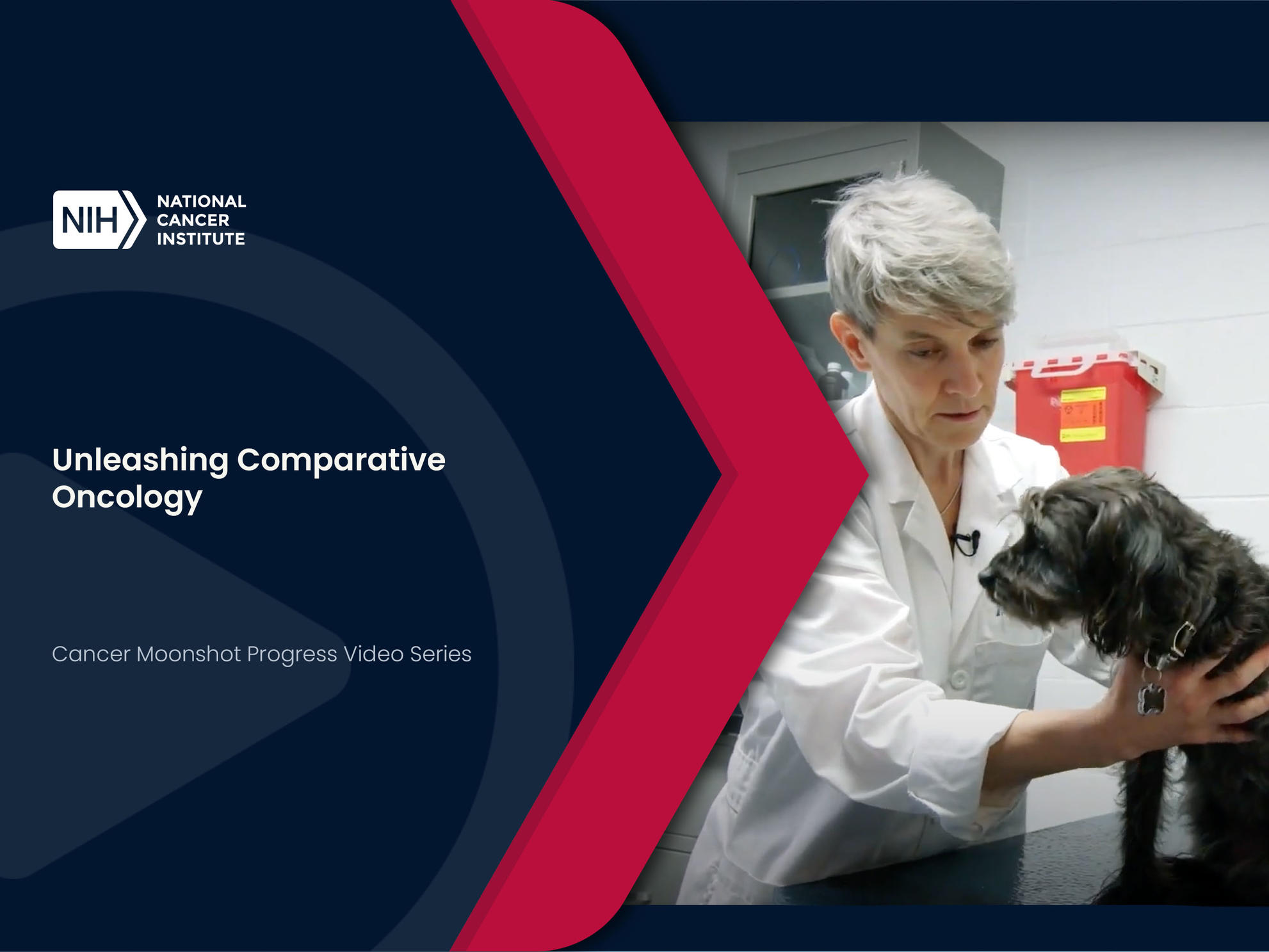 NIH NATIONAL CANCER INSTITUTE

Unleashing Comparative Oncology

Cancer Moonshot Progress Video Series